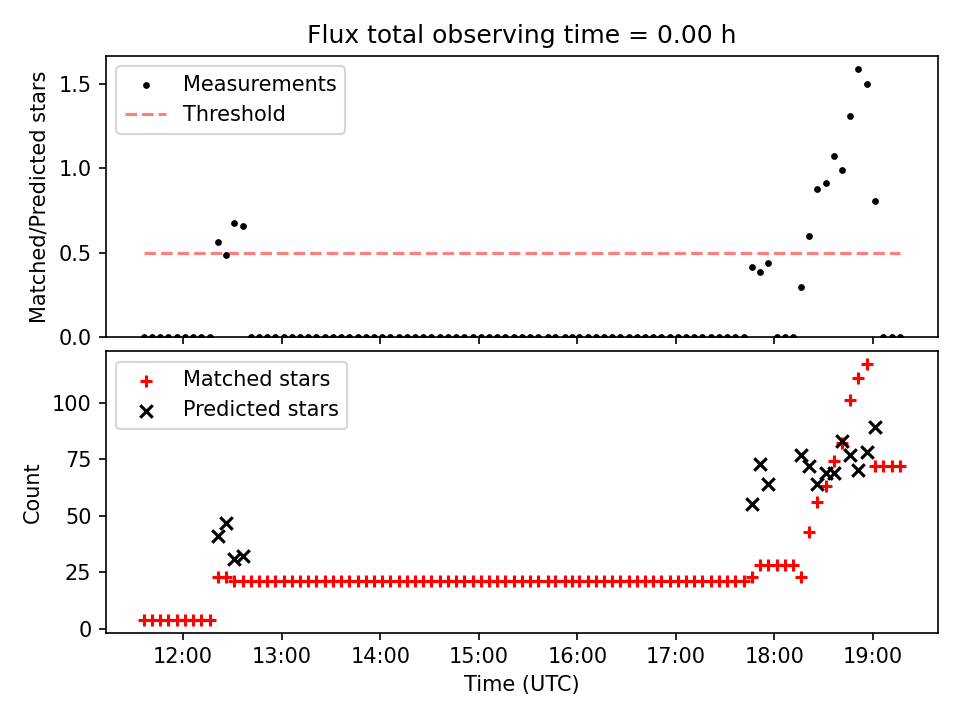 Flux total observing time = 0.00 h

Measurements
Threshold

Matched/Predicted stars

1.5
1.0
0.5
0.0

Matched stars
Predicted stars

Count

100
75
50
25
0

12:00 13:00 14:00 15:00 16:00 17:00 18:00 19:00

Time (UTC)